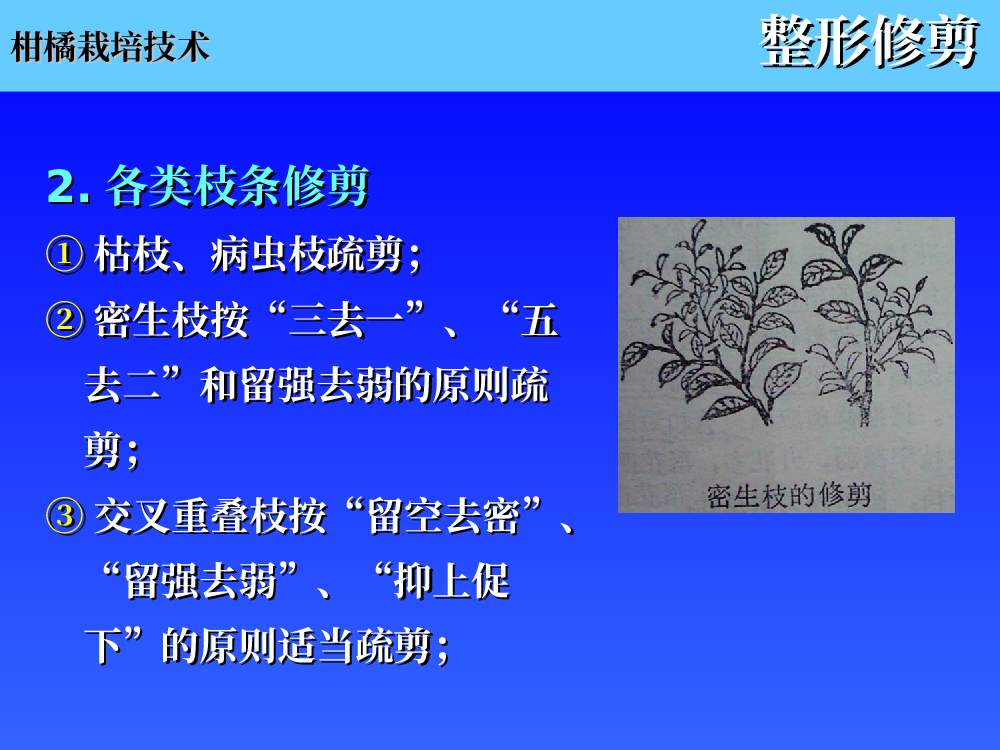 柑橘栽培技术

整形修剪

2. 各类枝条修剪

① 枯枝、病虫枝疏剪；

② 密生枝按“三去一”、“五去二”和留强去弱的原则疏剪；

③ 交叉重叠枝按“留空去密”、“留强去弱”、“抑上促下”的原则适当疏剪；

密生枝的修剪